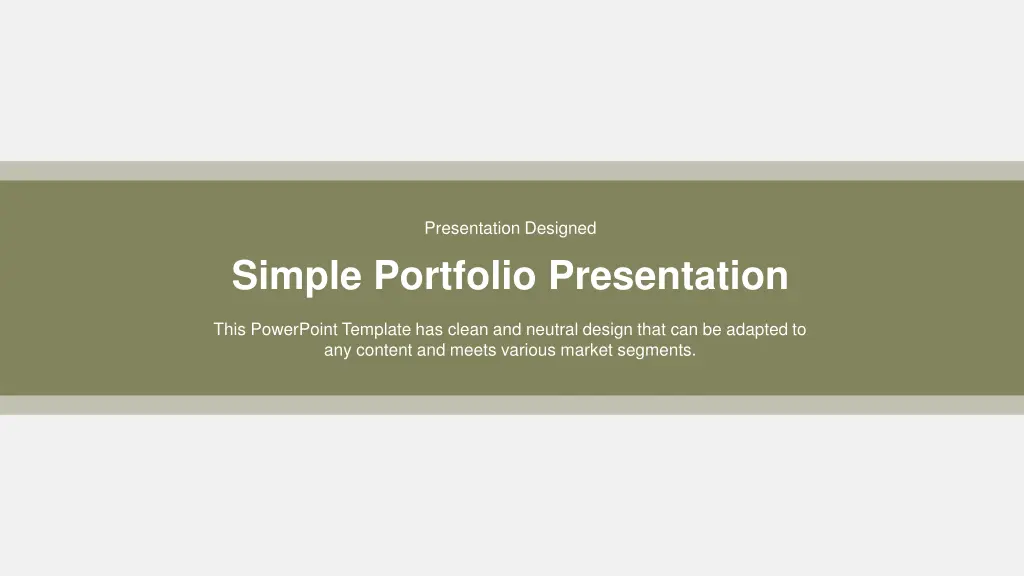 Presentation Designed

Simple Portfolio Presentation

This PowerPoint Template has clean and neutral design that can be adapted to any content and meets various market segments.